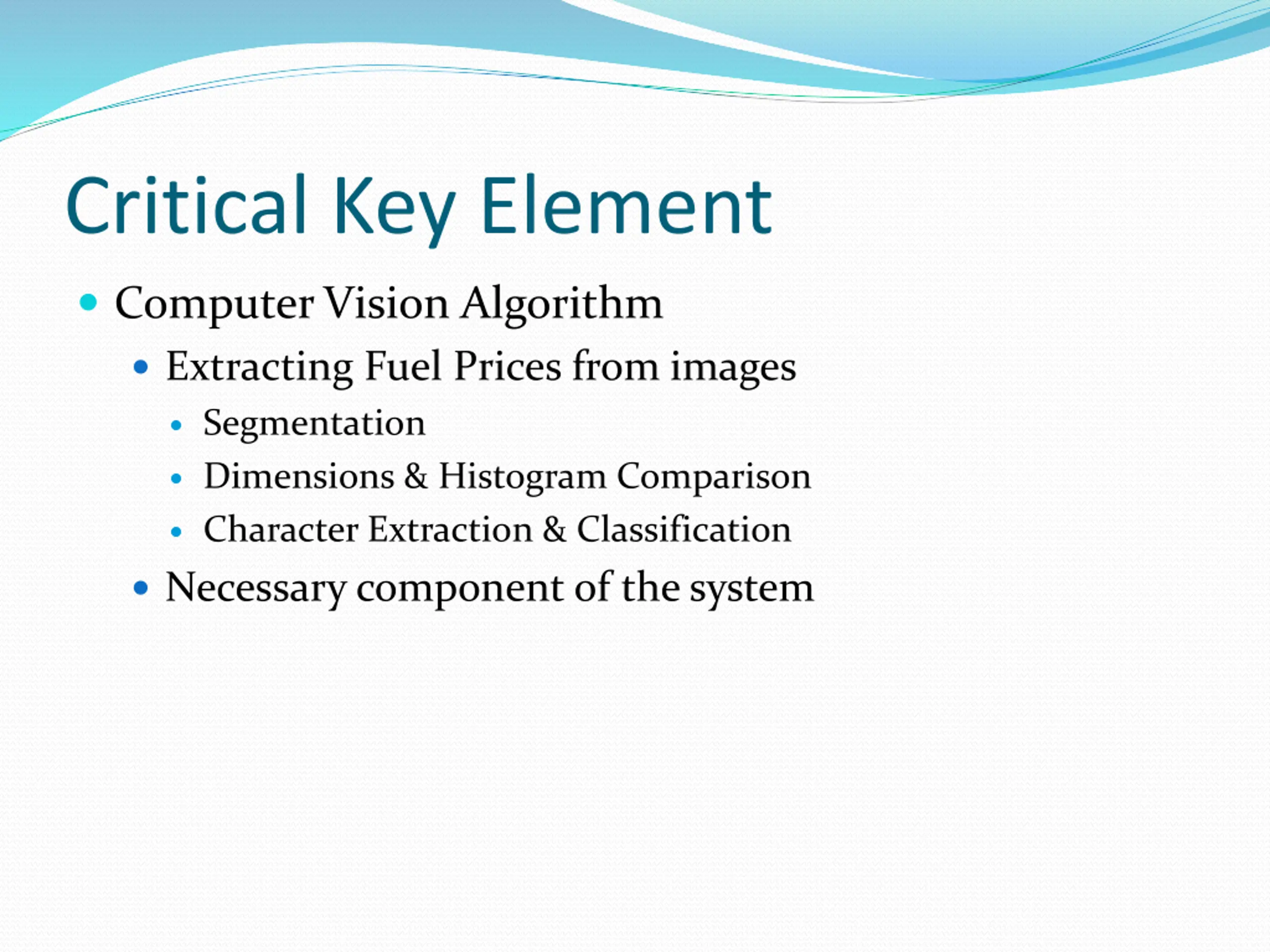 Critical Key Element

- Computer Vision Algorithm
  - Extracting Fuel Prices from images
    - Segmentation
    - Dimensions & Histogram Comparison
    - Character Extraction & Classification
  - Necessary component of the system